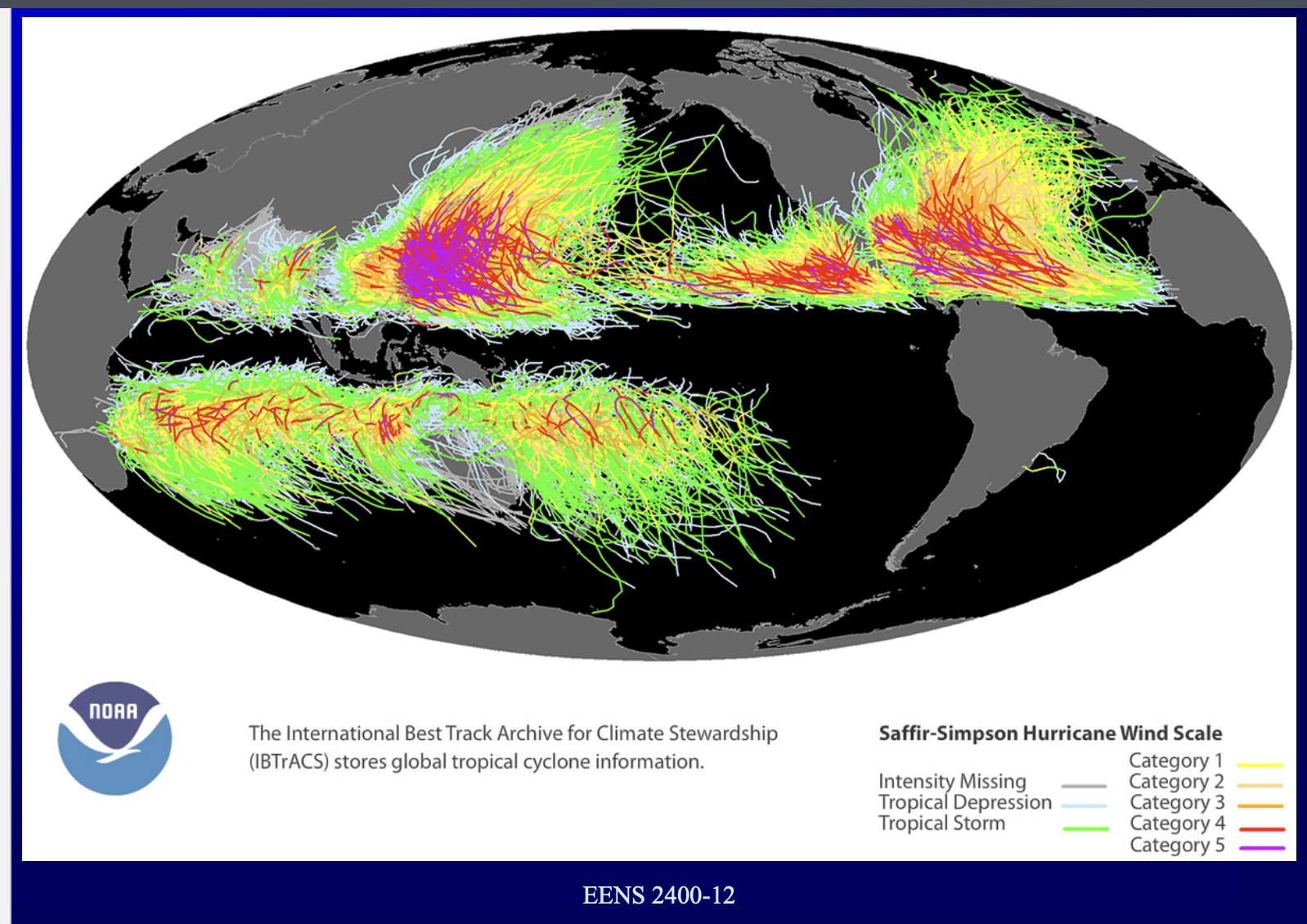 NOAA

The International Best Track Archive for Climate Stewardship (IBTrACS) stores global tropical cyclone information.

Saffir-Simpson Hurricane Wind Scale

Intensity Missing
Tropical Depression
Tropical Storm

Category 1
Category 2
Category 3
Category 4
Category 5

EENS 2400-12